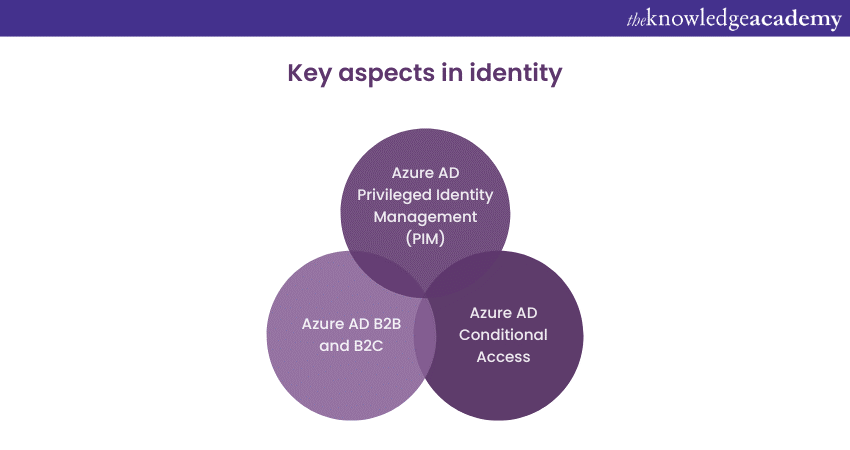 theknowledgeacademy

Key aspects in identity

Azure AD Privileged Identity Management (PIM)

Azure AD B2B and B2C

Azure AD Conditional Access